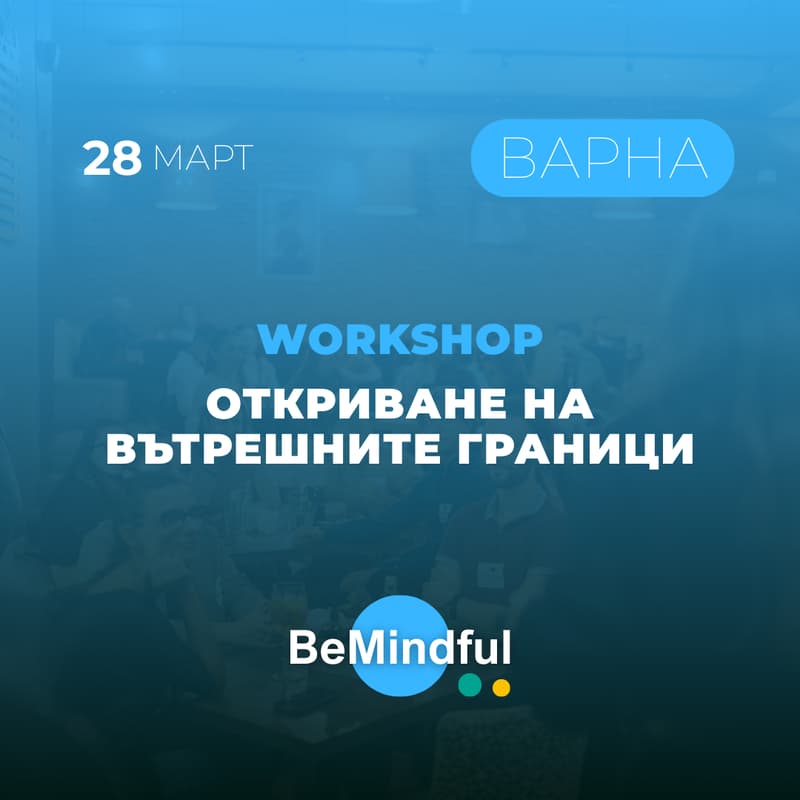 28 МАРТ

ВАРНА

WORKSHOP

ОТКРИВАНЕ НА ВЪТРЕШНИТЕ ГРАНИЦИ

BeMindful